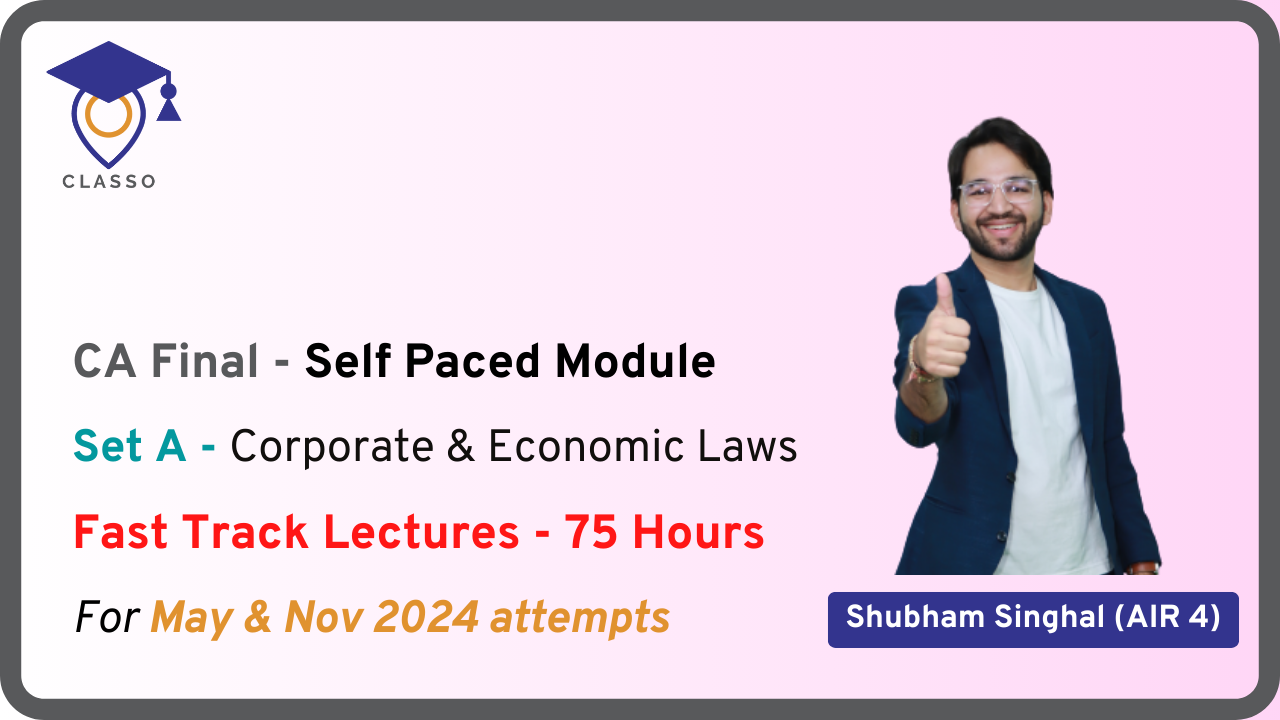 CLASSO

CA Final - Self Paced Module

Set A - Corporate & Economic Laws

Fast Track Lectures - 75 Hours

For May & Nov 2024 attempts

Shubham Singhal (AIR 4)